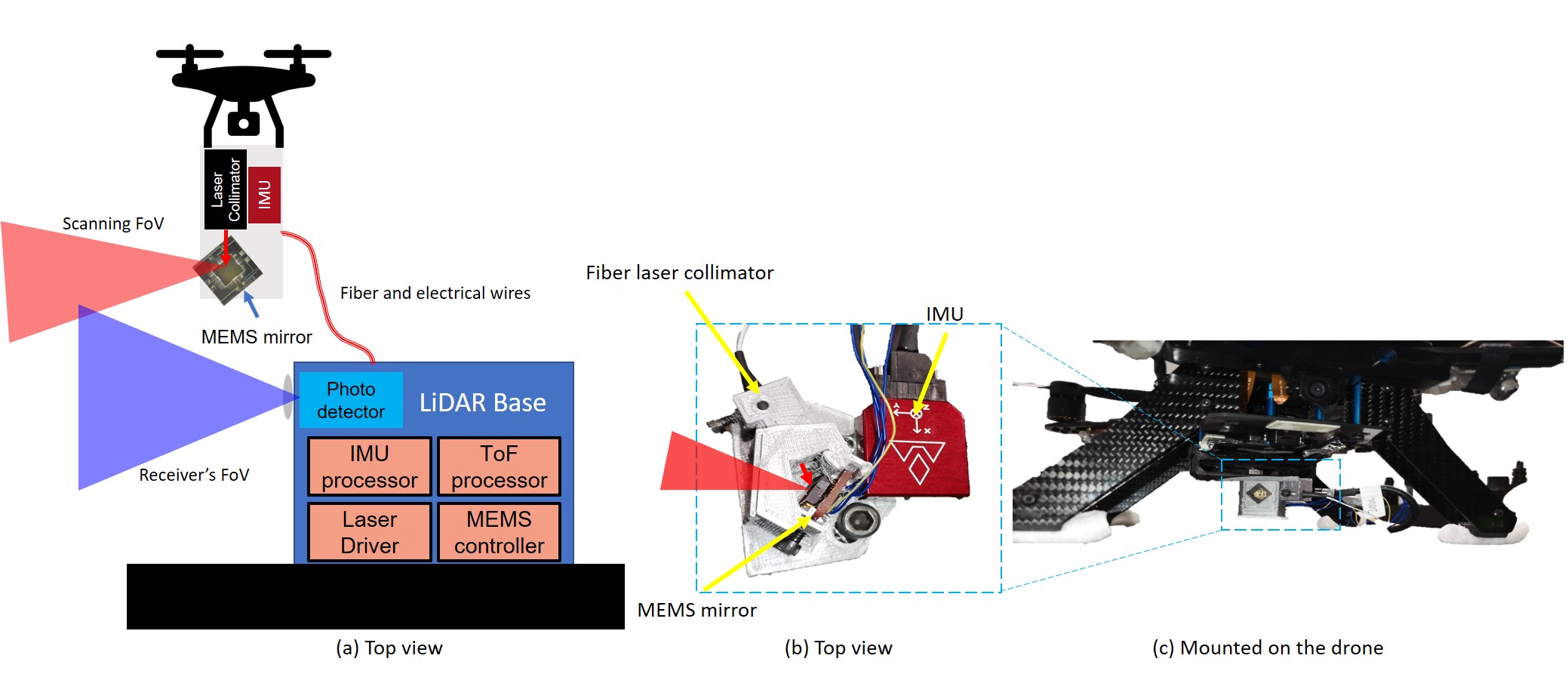 Laser Collimator

IMU

Scanning FoV

Fiber and electrical wires

MEMS mirror

Photo detector

LiDAR Base

IMU processor

ToF processor

Laser Driver

MEMS controller

Receiver's FoV

(a) Top view

Fiber laser collimator

IMU

MEMS mirror

(b) Top view

(c) Mounted on the drone